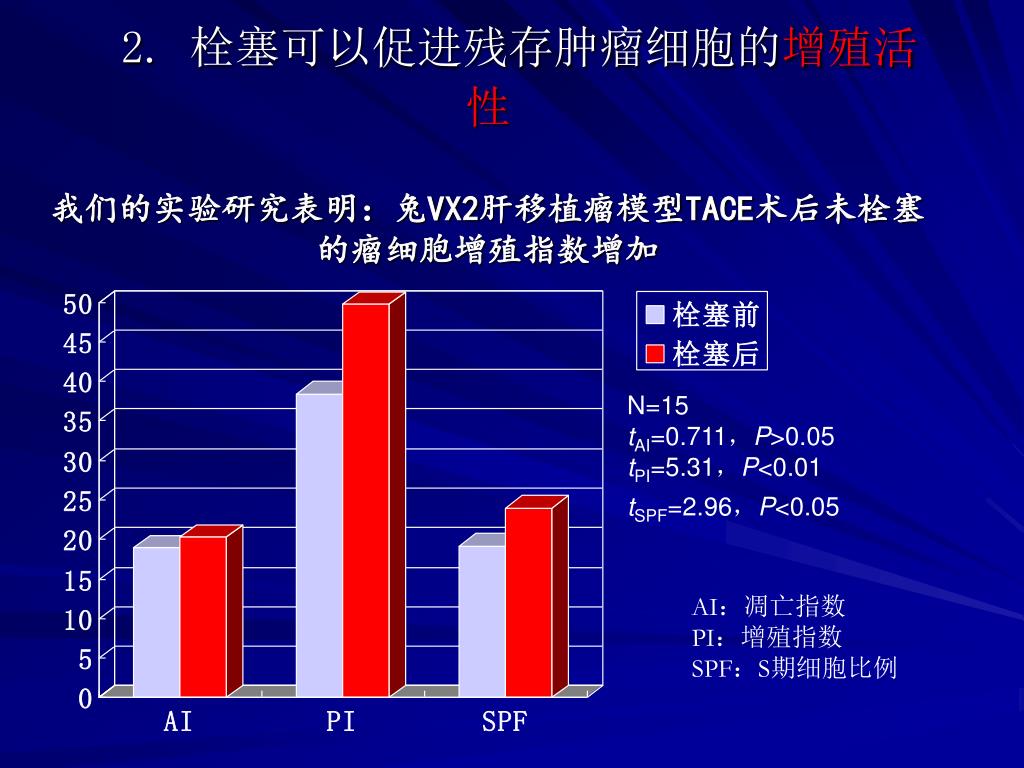 2. 栓塞可以促进残存肿瘤细胞的增殖活性

我们的实验研究表明：兔VX2肝移植瘤模型TACE术后未栓塞的瘤细胞增殖指数增加

50
45
40
35
30
25
20
15
10
5
0

AI PI SPF

栓塞前
栓塞后

N=15
$t_{AI}$=0.711，$P$>0.05
$t_{PI}$=5.31，$P$<0.01
$t_{SPF}$=2.96，$P$<0.05

AI：凋亡指数
PI：增殖指数
SPF：S期细胞比例